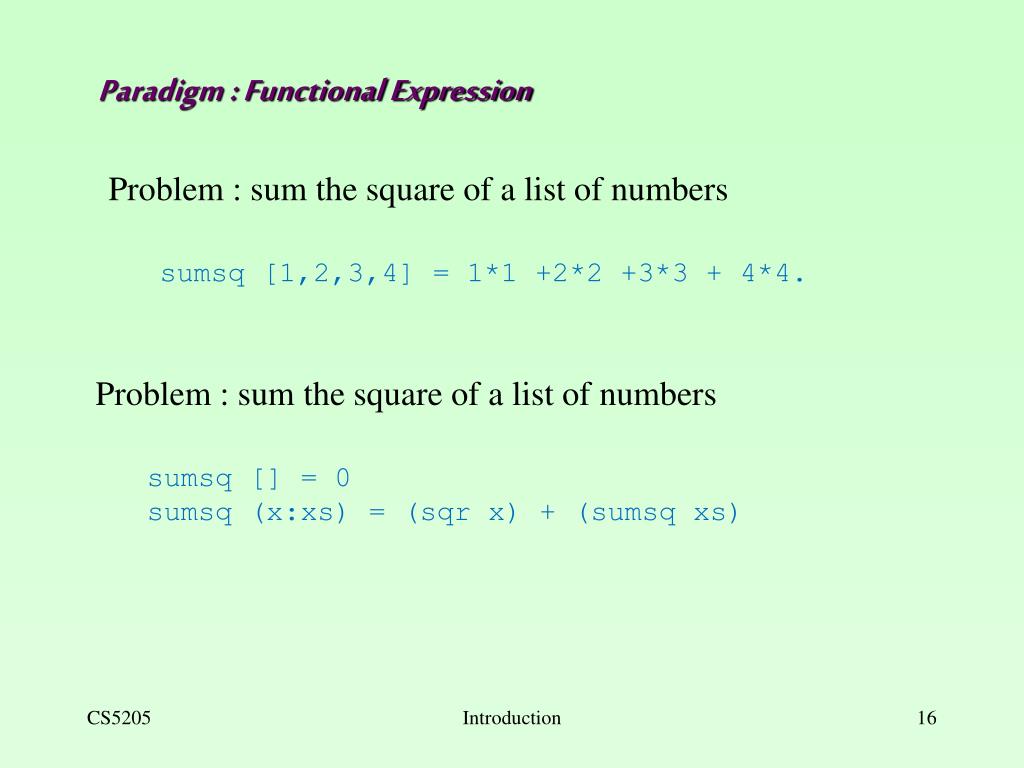 Paradigm : Functional Expression

Problem : sum the square of a list of numbers

sumsq [1,2,3,4] = 1*1 +2*2 +3*3 + 4*4.

Problem : sum the square of a list of numbers

sumsq [] = 0
sumsq (x:xs) = (sqr x) + (sumsq xs)

CS5205

Introduction

16